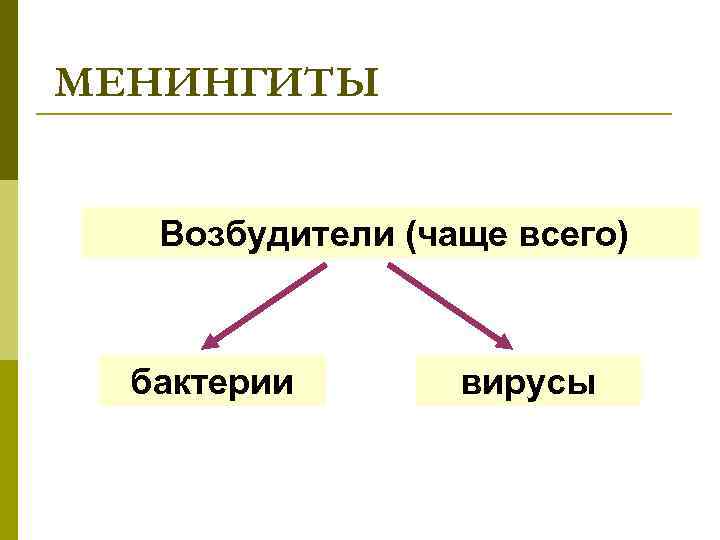 МЕНИНГИТЫ

Возбудители (чаще всего)

бактерии

вирусы